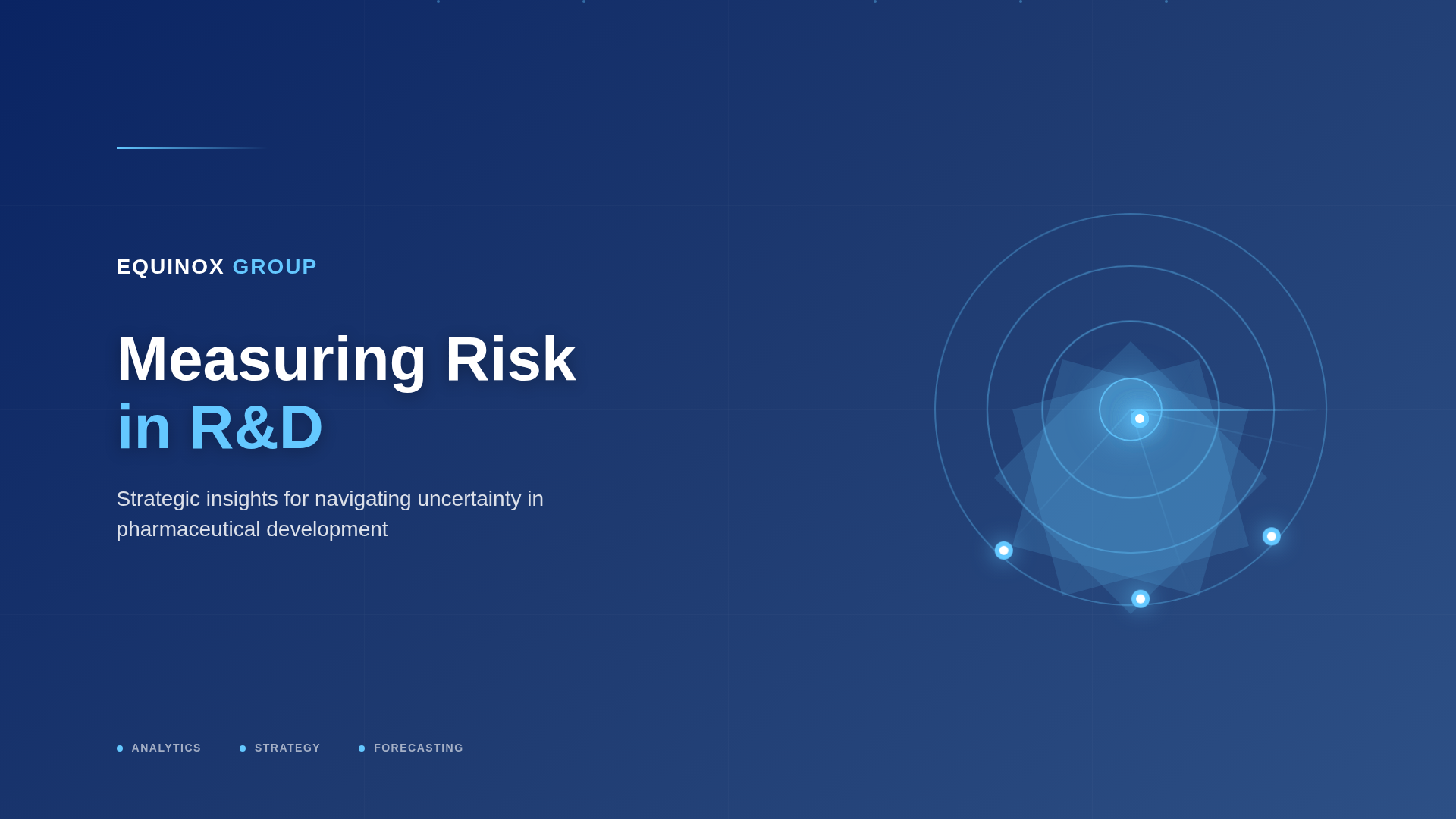 EQUINOX GROUP

Measuring Risk
in R&D

Strategic insights for navigating uncertainty in pharmaceutical development

ANALYTICS STRATEGY FORECASTING